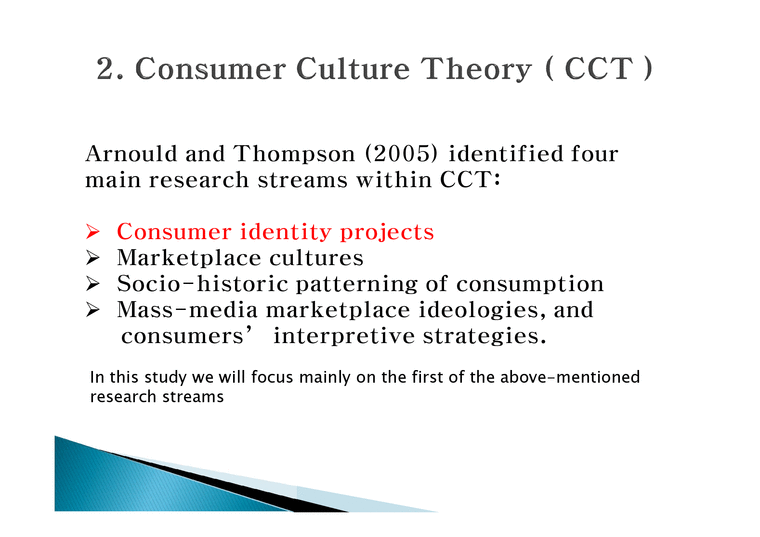 2. Consumer Culture Theory ( CCT )

Arnould and Thompson (2005) identified four main research streams within CCT:

➢ Consumer identity projects
➢ Marketplace cultures
➢ Socio-historic patterning of consumption
➢ Mass-media marketplace ideologies, and consumers' interpretive strategies.

In this study we will focus mainly on the first of the above-mentioned research streams